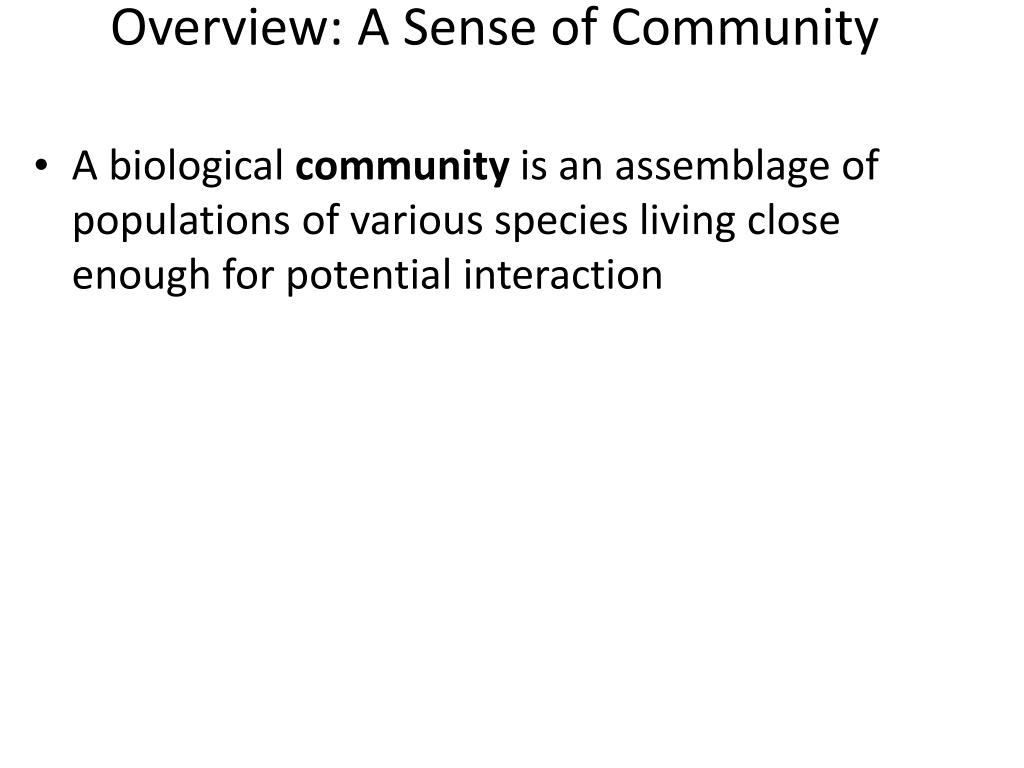 Overview: A Sense of Community

• A biological community is an assemblage of populations of various species living close enough for potential interaction